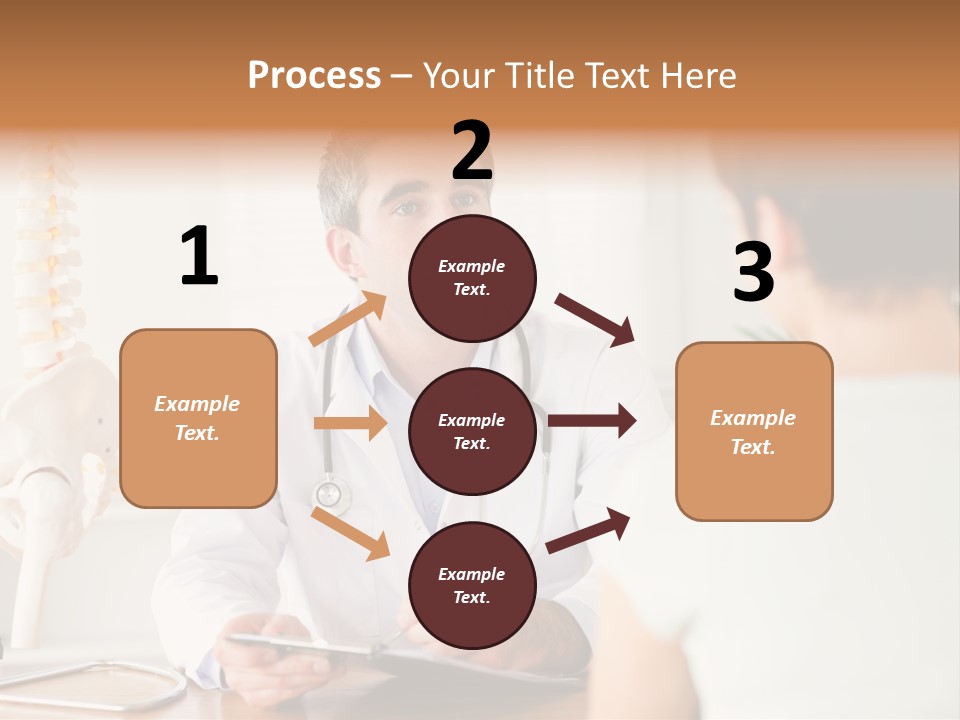 Process – Your Title Text Here

1

Example Text.

2

Example Text.

Example Text.

Example Text.

3

Example Text.